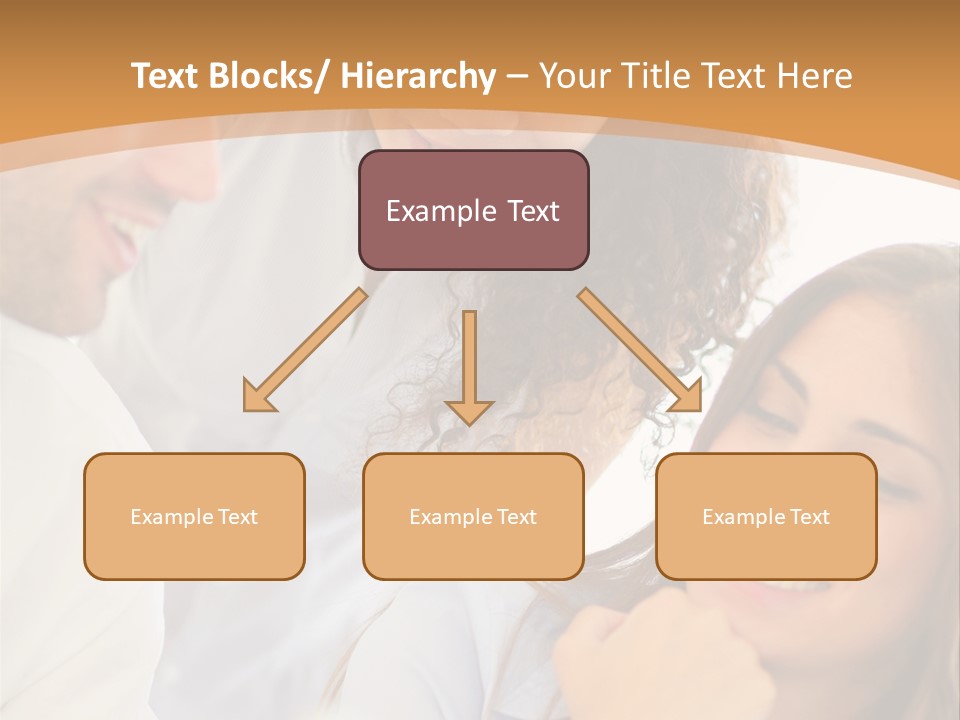 Text Blocks/ Hierarchy – Your Title Text Here

Example Text

Example Text

Example Text

Example Text